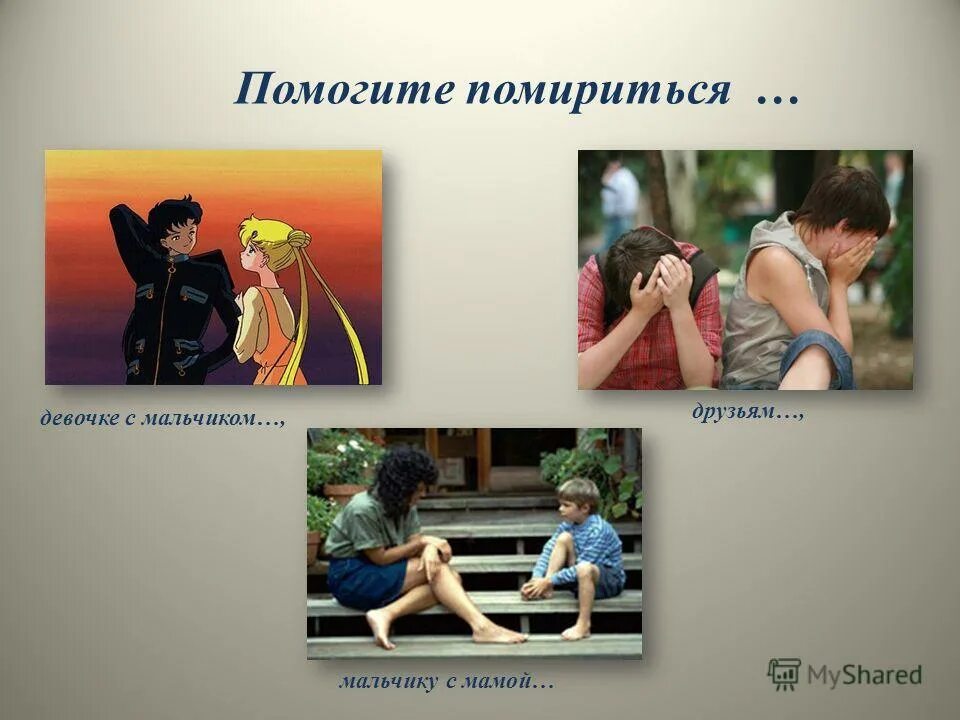 Помогите помириться …

девочке с мальчиком…,

друзьям…,

мальчику с мамой…

MyShared